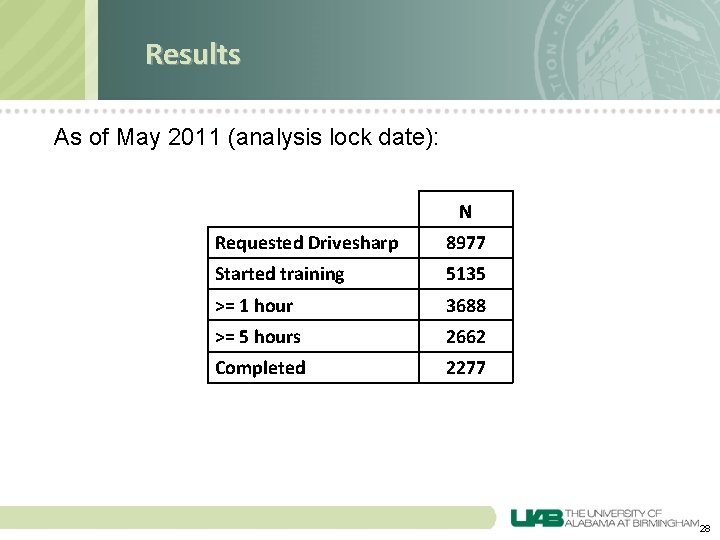 Results

As of May 2011 (analysis lock date):

| | N |
|---|---|
| Requested Drivesharp | 8977 |
| Started training | 5135 |
| >= 1 hour | 3688 |
| >= 5 hours | 2662 |
| Completed | 2277 |

UAB THE UNIVERSITY OF ALABAMA AT BIRMINGHAM

28